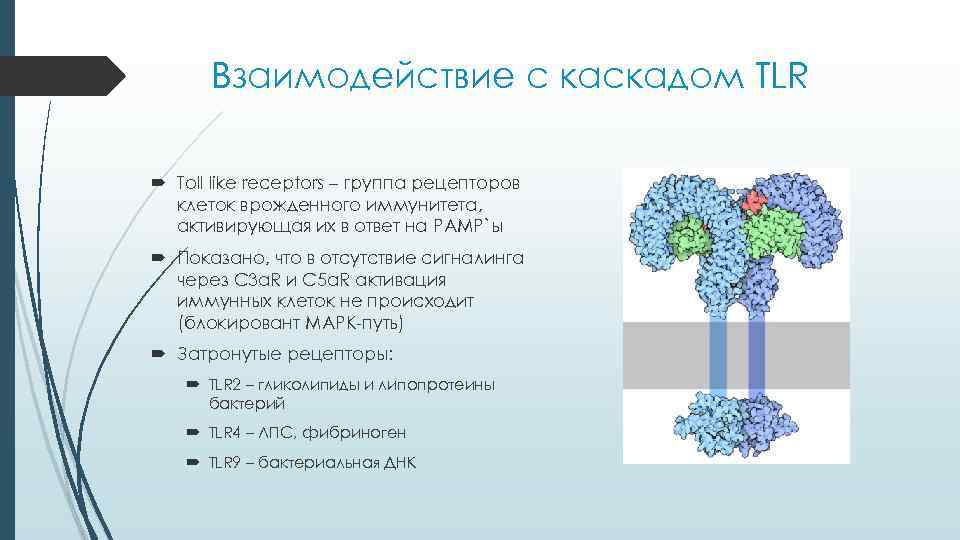 Взаимодействие с каскадом TLR

Toll like receptors – группа рецепторов клеток врожденного иммунитета, активирующая их в ответ на PAMP`ы

Показано, что в отсутствие сигналинга через C3aR и C5aR активация иммунных клеток не происходит (блокировант MAPK-путь)

Затронутые рецепторы:

TLR2 – гликолипиды и липопротеины бактерий

TLR4 – ЛПС, фибриноген

TLR9 – бактериальная ДНК